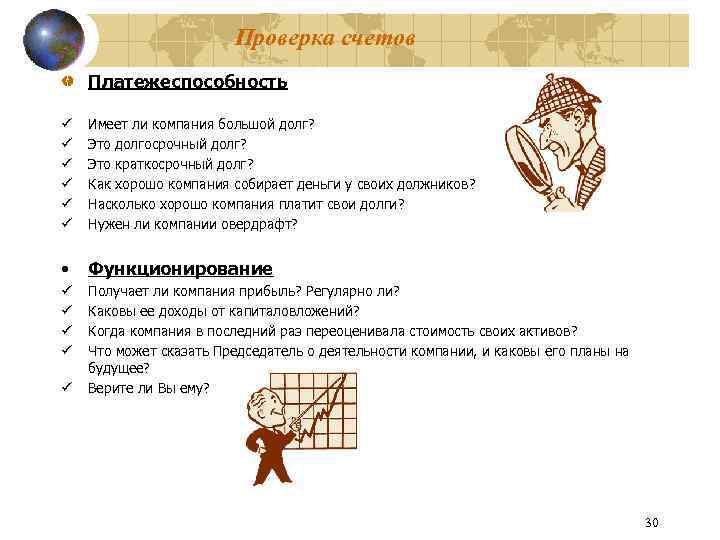 Проверка счетов

Платежеспособность

✓ Имеет ли компания большой долг?
✓ Это долгосрочный долг?
✓ Это краткосрочный долг?
✓ Как хорошо компания собирает деньги у своих должников?
✓ Насколько хорошо компания платит свои долги?
✓ Нужен ли компании овердрафт?

• Функционирование
✓ Получает ли компания прибыль? Регулярно ли?
✓ Каковы ее доходы от капиталовложений?
✓ Когда компания в последний раз переоценивала стоимость своих активов?
✓ Что может сказать Председатель о деятельности компании, и каковы его планы на будущее?
✓ Верите ли Вы ему?

30